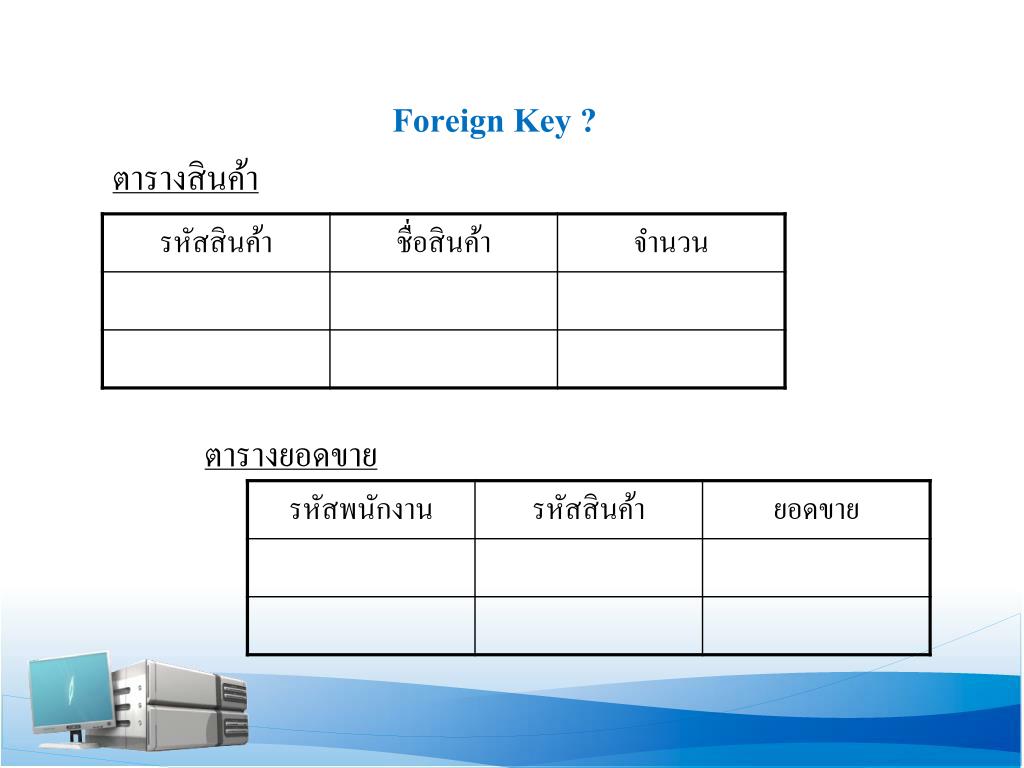 Foreign Key ?

ตารางสินค้า

| รหัสสินค้า | ชื่อสินค้า | จำนวน |
|---|---|---|
| | | |
| | | |

ตารางยอดขาย

| รหัสพนักงาน | รหัสสินค้า | ยอดขาย |
|---|---|---|
| | | |
| | | |